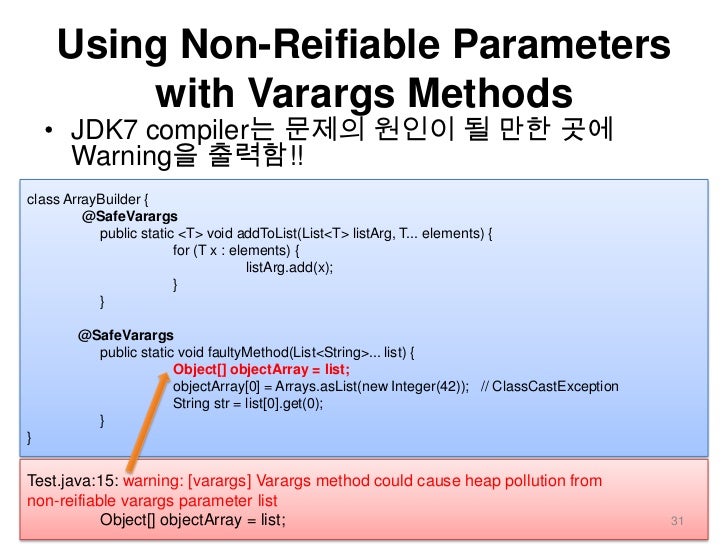 Using Non-Reifiable Parameters with Varargs Methods

• JDK7 compiler는 문제의 원인이 될 만한 곳에 Warning을 출력함!!

class ArrayBuilder {
@SafeVarargs
public static <T> void addToList(List<T> listArg, T... elements) {
for (T x : elements) {
listArg.add(x);
}
}

@SafeVarargs
public static void faultyMethod(List<String>... list) {
Object[] objectArray = list;
objectArray[0] = Arrays.asList(new Integer(42)); // ClassCastException
String str = list[0].get(0);
}
}

Test.java:15: warning: [varargs] Varargs method could cause heap pollution from non-reifiable varargs parameter list
Object[] objectArray = list;

31